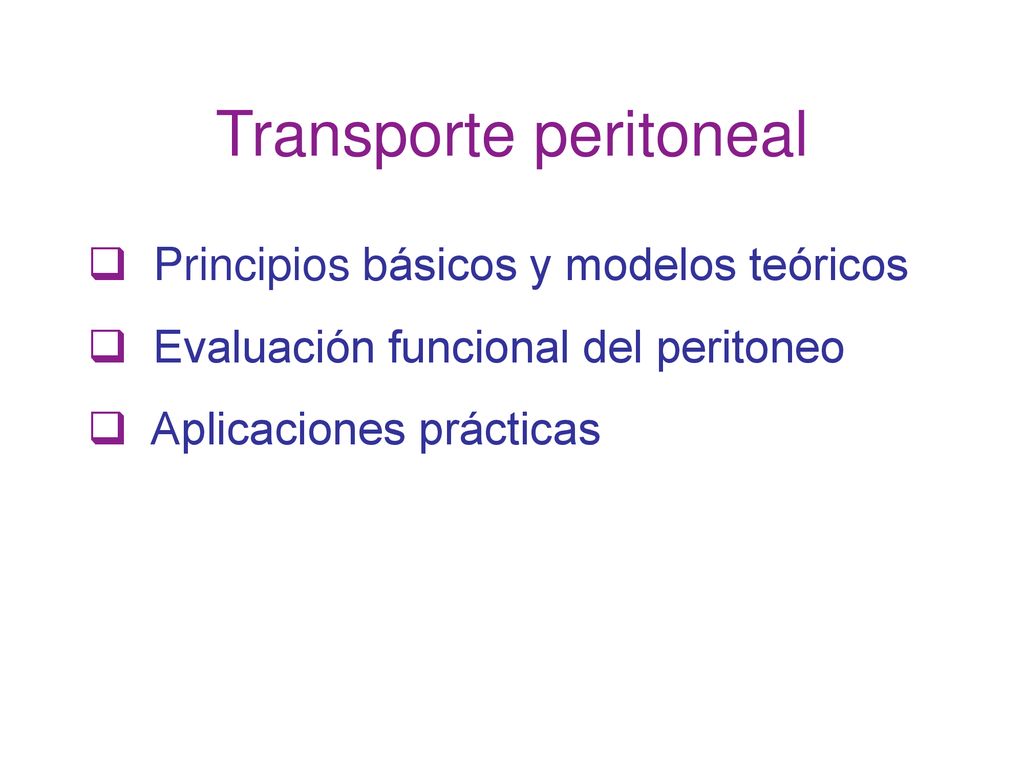 Transporte peritoneal

❑ Principios básicos y modelos teóricos

❑ Evaluación funcional del peritoneo

❑ Aplicaciones prácticas